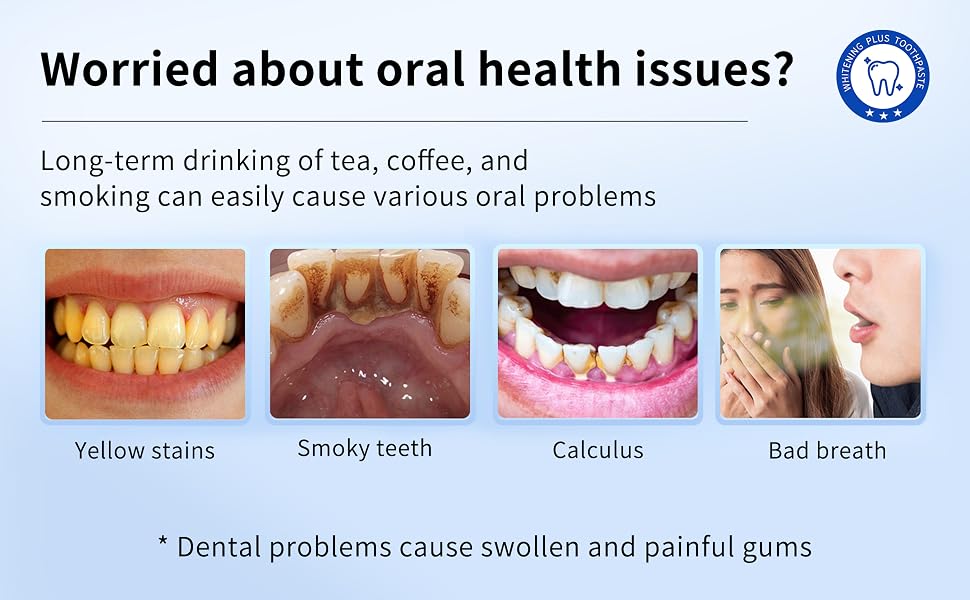 Worried about oral health issues?

WHITENING PLUS TOOTHPASTE

Long-term drinking of tea, coffee, and smoking can easily cause various oral problems

Yellow stains

Smoky teeth

Calculus

Bad breath

* Dental problems cause swollen and painful gums